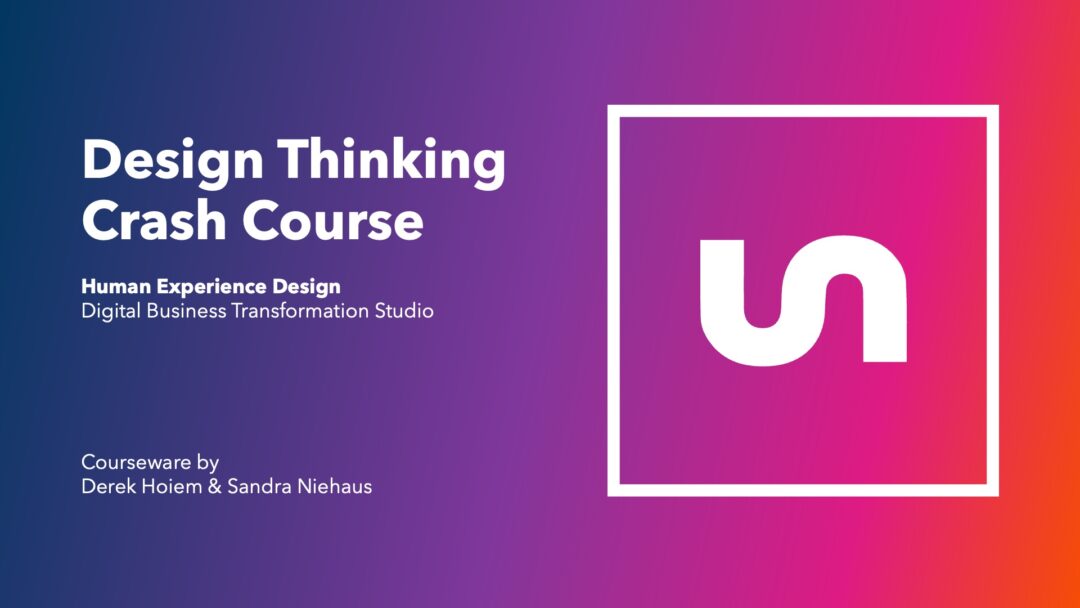 Design Thinking Crash Course

Human Experience Design
Digital Business Transformation Studio

Courseware by
Derek Hoiem & Sandra Niehaus